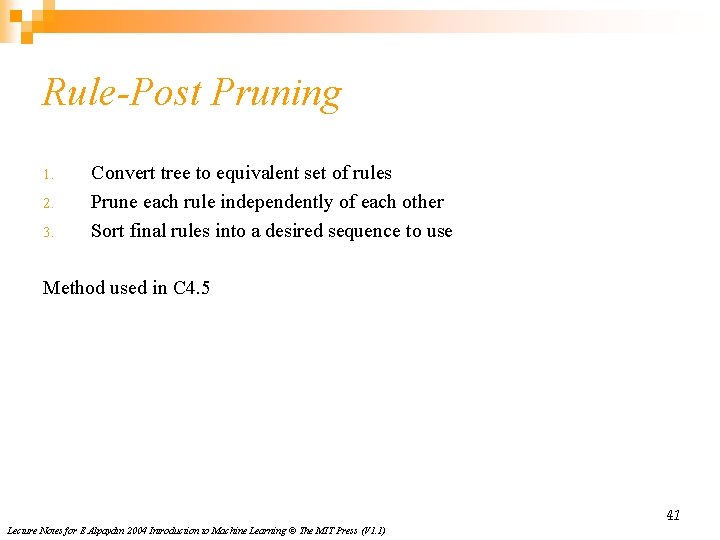 Rule-Post Pruning

1. Convert tree to equivalent set of rules
2. Prune each rule independently of each other
3. Sort final rules into a desired sequence to use

Method used in C4.5

41

Lecture Notes for E Alpaydın 2004 Introduction to Machine Learning © The MIT Press (V1.1)